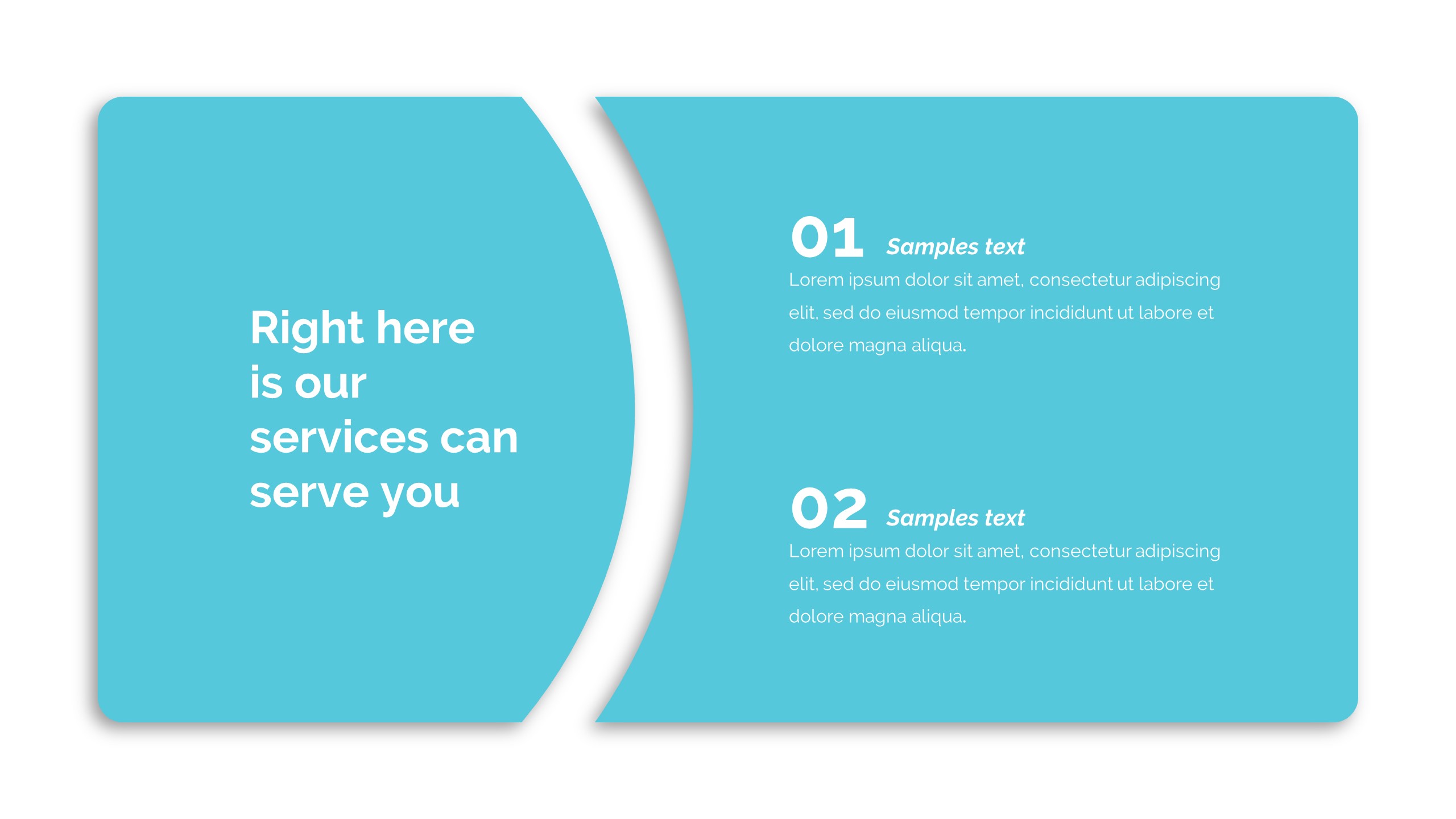 Right here is our services can serve you

01 Samples text
Lorem ipsum dolor sit amet, consectetur adipiscing elit, sed do eiusmod tempor incididunt ut labore et dolore magna aliqua.

02 Samples text
Lorem ipsum dolor sit amet, consectetur adipiscing elit, sed do eiusmod tempor incididunt ut labore et dolore magna aliqua.